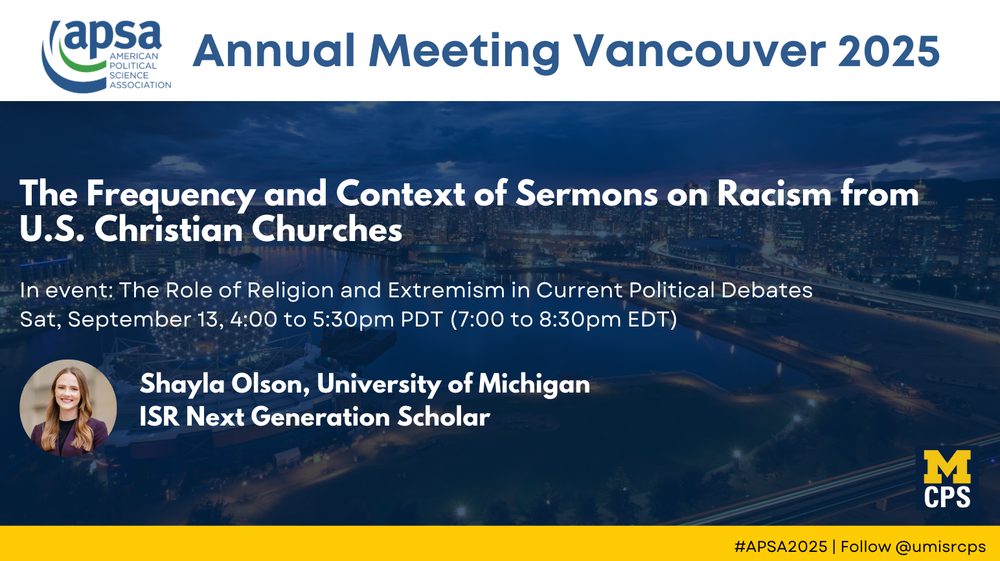 apsa
AMERICAN POLITICAL SCIENCE ASSOCIATION

Annual Meeting Vancouver 2025

The Frequency and Context of Sermons on Racism from U.S. Christian Churches

In event: The Role of Religion and Extremism in Current Political Debates
Sat, September 13, 4:00 to 5:30pm PDT (7:00 to 8:30pm EDT)

Shayla Olson, University of Michigan
ISR Next Generation Scholar

M
CPS

#APSA2025 | Follow @umisrcps